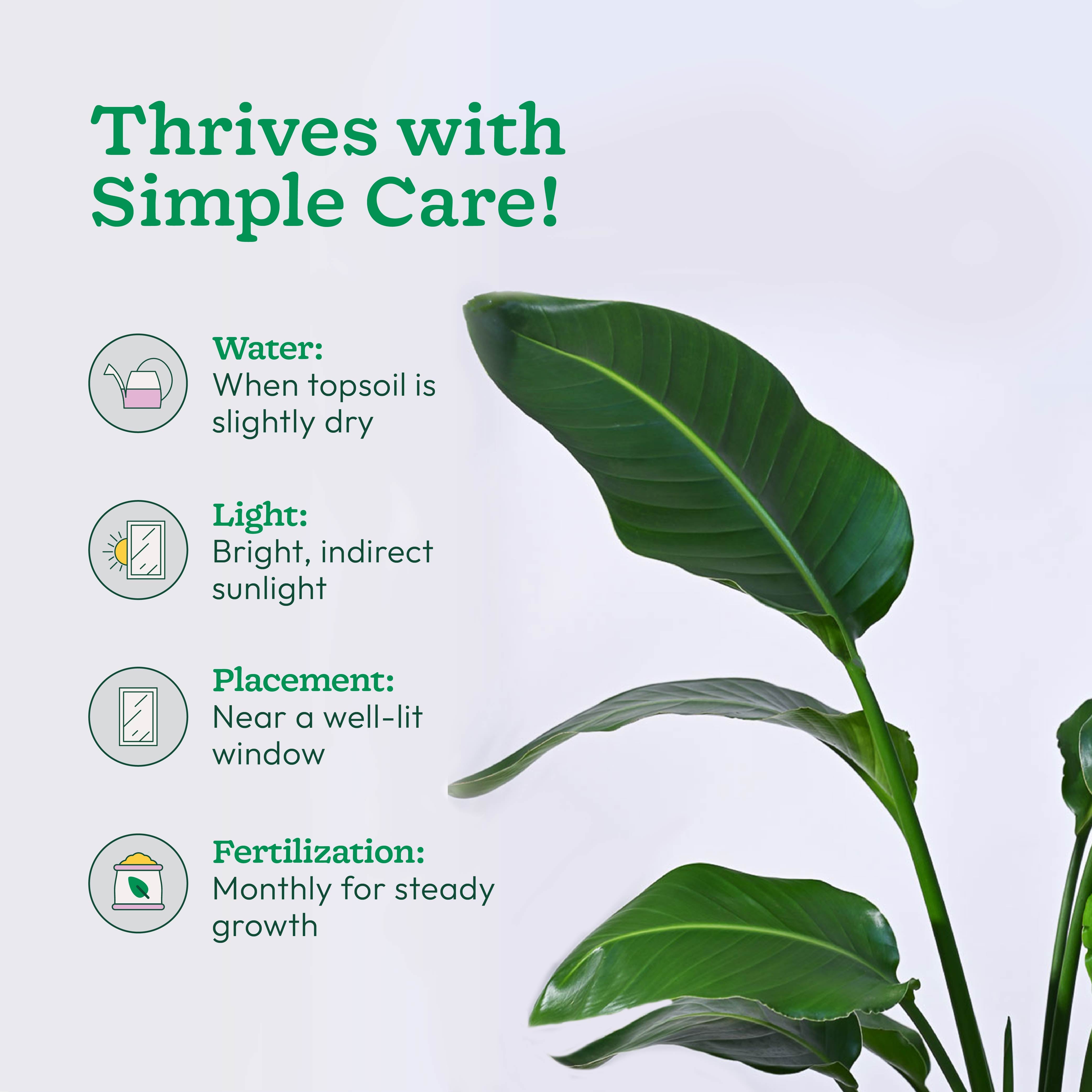 Thrives with Simple Care!

Water:
When topsoil is slightly dry

Light:
Bright, indirect sunlight

Placement:
Near a well-lit window

Fertilization:
Monthly for steady growth